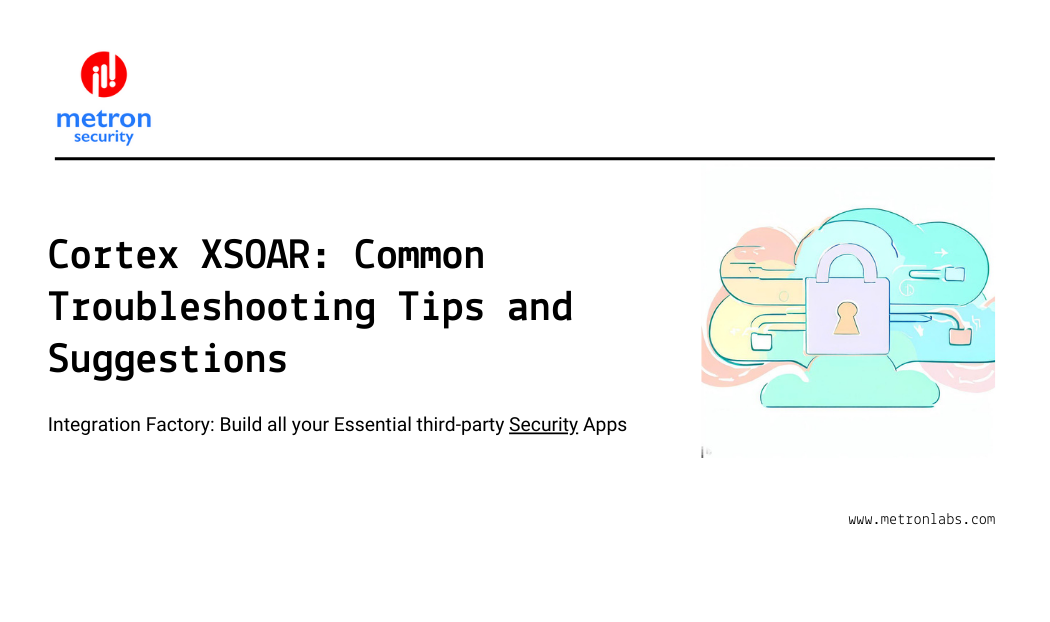 metron
security

Cortex XSOAR: Common Troubleshooting Tips and Suggestions

Integration Factory: Build all your Essential third-party Security Apps

www.metronlabs.com